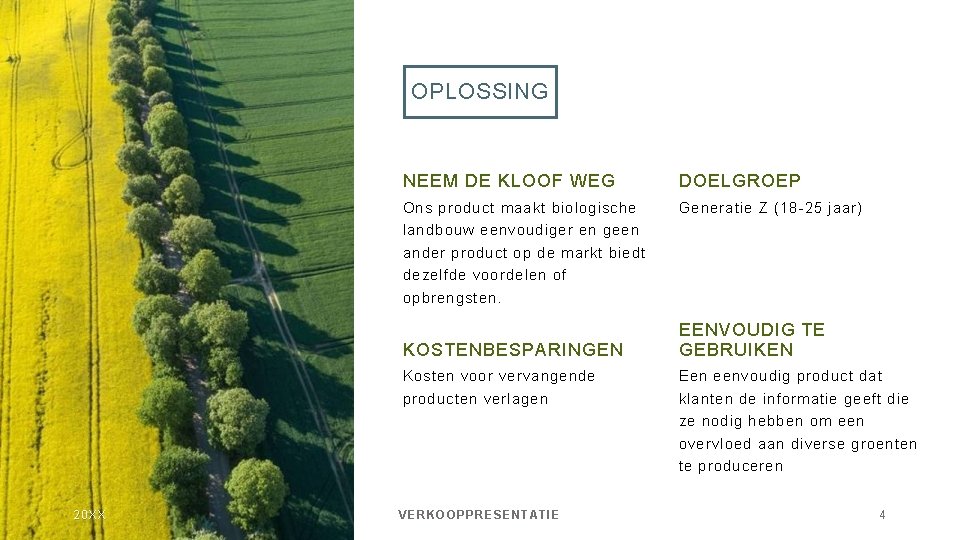 OPLOSSING

NEEM DE KLOOF WEG

Ons product maakt biologische landbouw eenvoudiger en geen ander product op de markt biedt dezelfde voordelen of opbrengsten.

KOSTENBESPARINGEN

Kosten voor vervangende producten verlagen

DOELGROEP

Generatie Z (18-25 jaar)

EENVOUDIG TE GEBRUIKEN

Een eenvoudig product dat klanten de informatie geeft die ze nodig hebben om een overvloed aan diverse groenten te produceren

20XX

VERKOOPPRESENTATIE

4